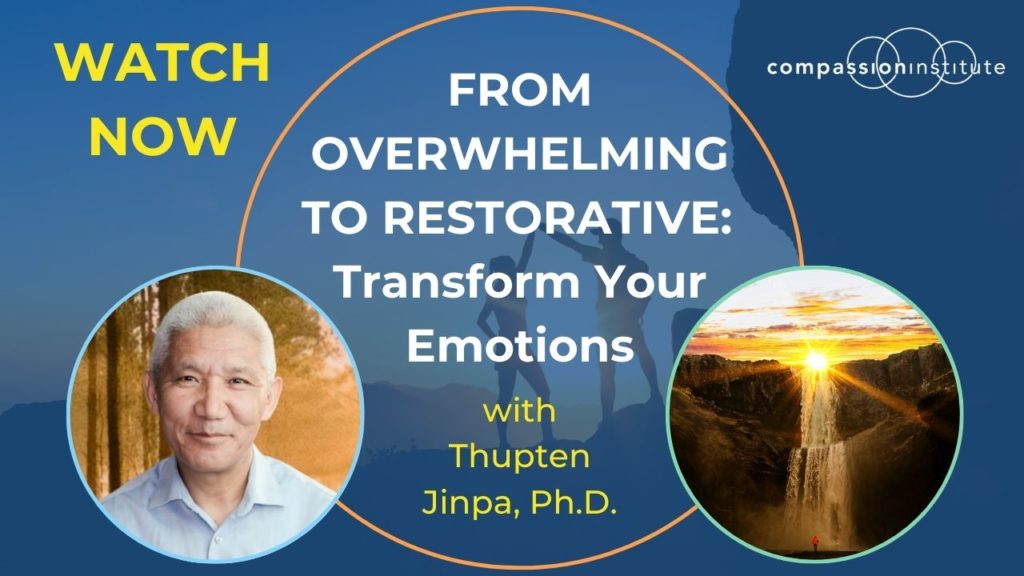 WATCH NOW

compassioninstitute

FROM OVERWHELMING TO RESTORATIVE: Transform Your Emotions

with Thupten Jinpa, Ph.D.